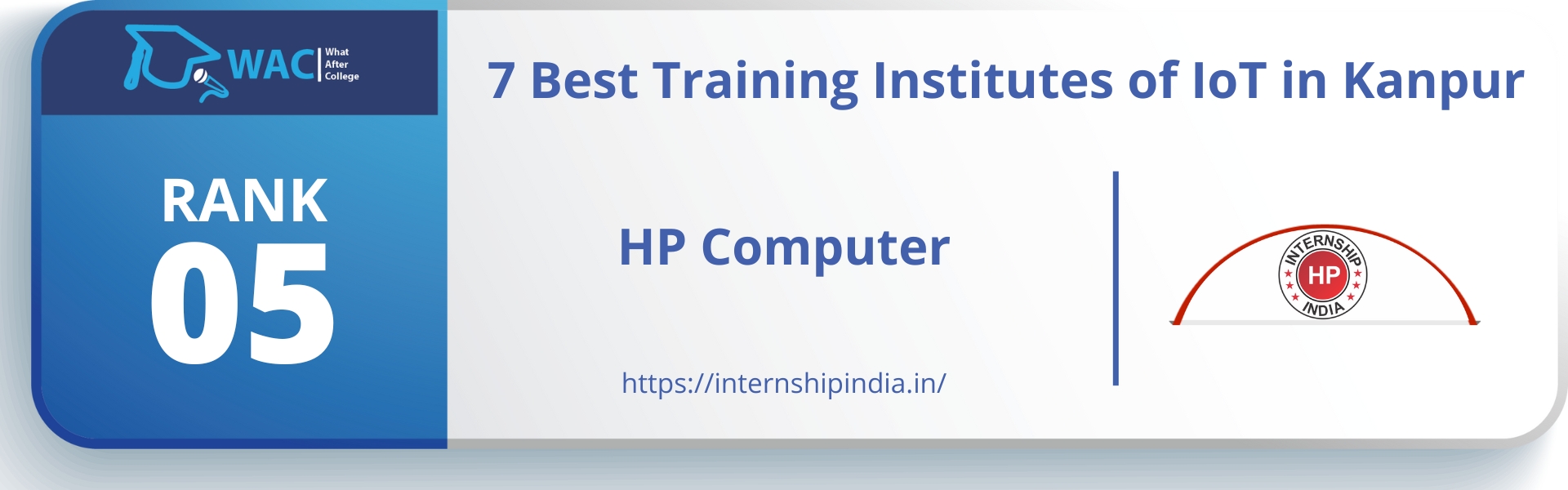 WAC What After College

7 Best Training Institutes of IoT in Kanpur

RANK
05

HP Computer

https://internshipindia.in/

INTERNSHIP
HP
INDIA